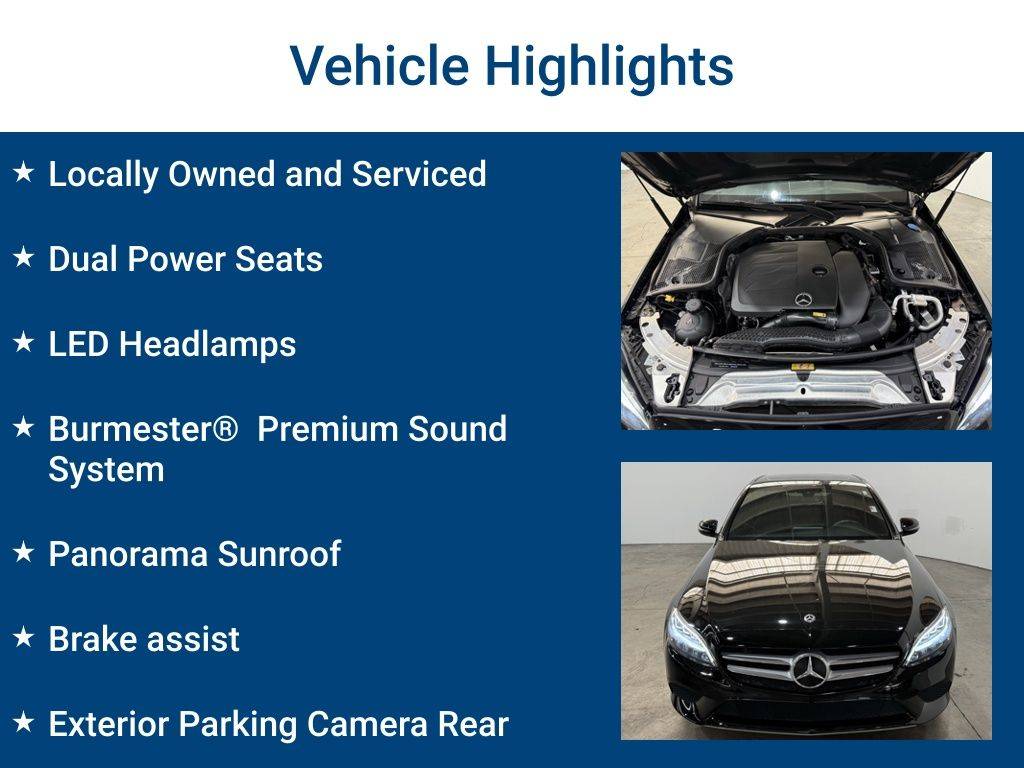 Vehicle Highlights

★ Locally Owned and Serviced

★ Dual Power Seats

★ LED Headlamps

★ Burmester®  Premium Sound System

★ Panorama Sunroof

★ Brake assist

★ Exterior Parking Camera Rear